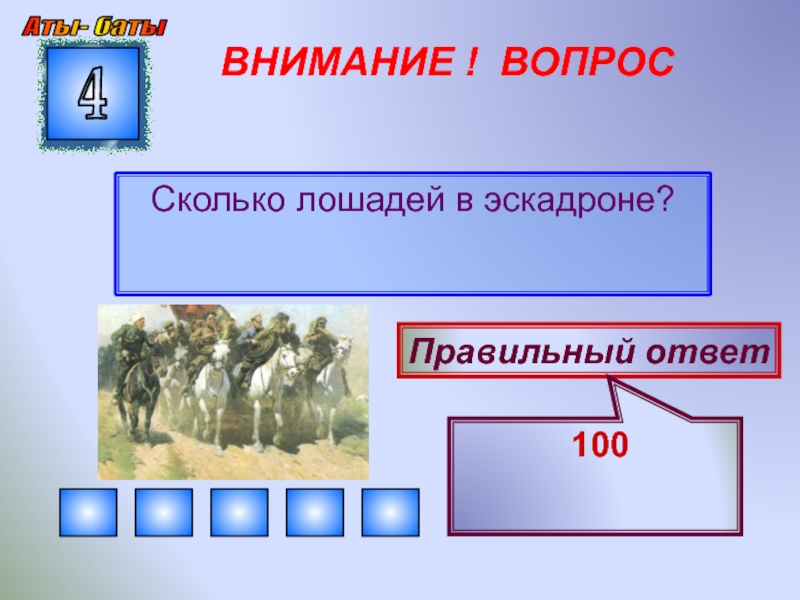 Аты- баты

4

ВНИМАНИЕ ! ВОПРОС

Сколько лошадей в эскадроне?

Правильный ответ

100